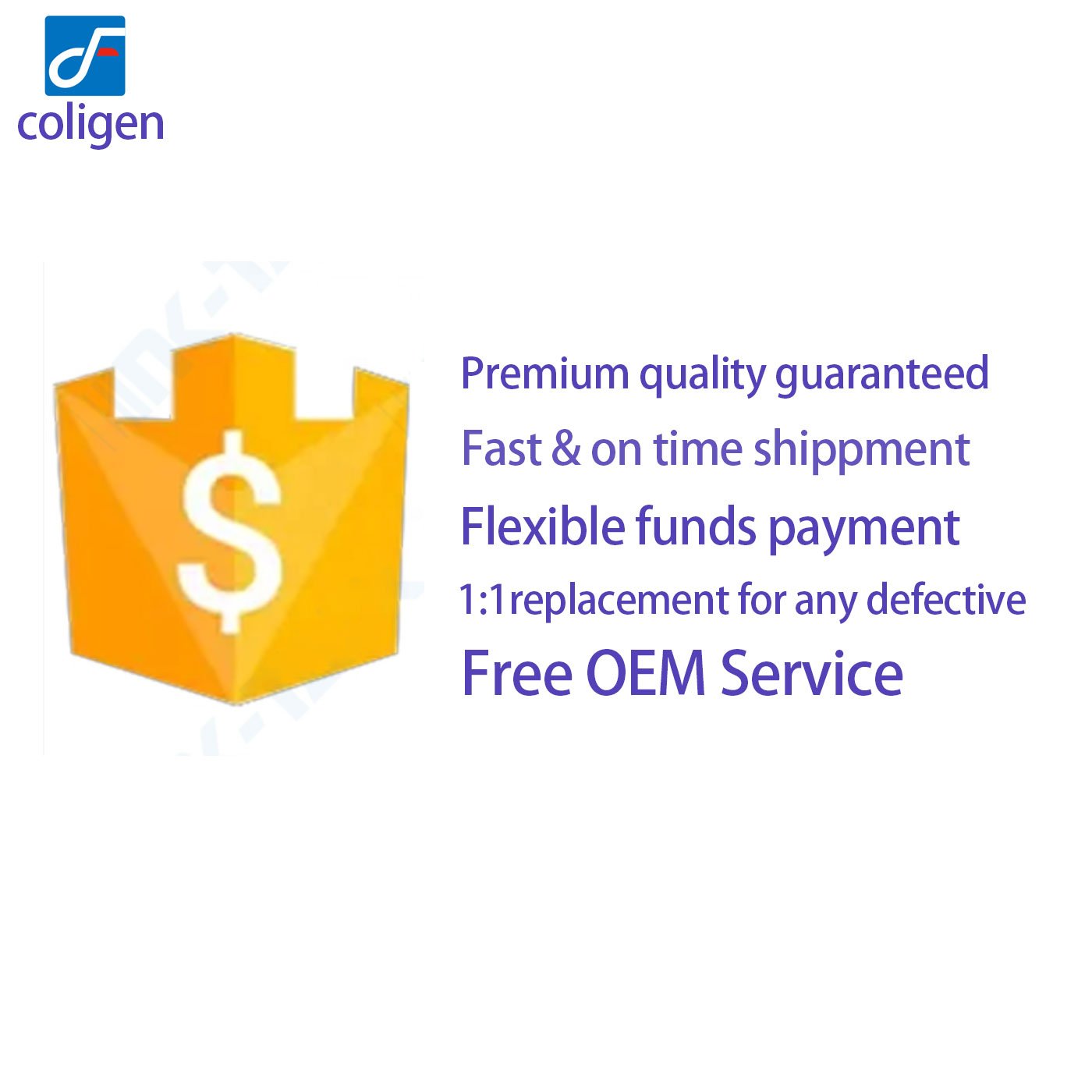 coligen

$

Premium quality guaranteed

Fast & on time shippment

Flexible funds payment

1:1replacement for any defective

Free OEM Service